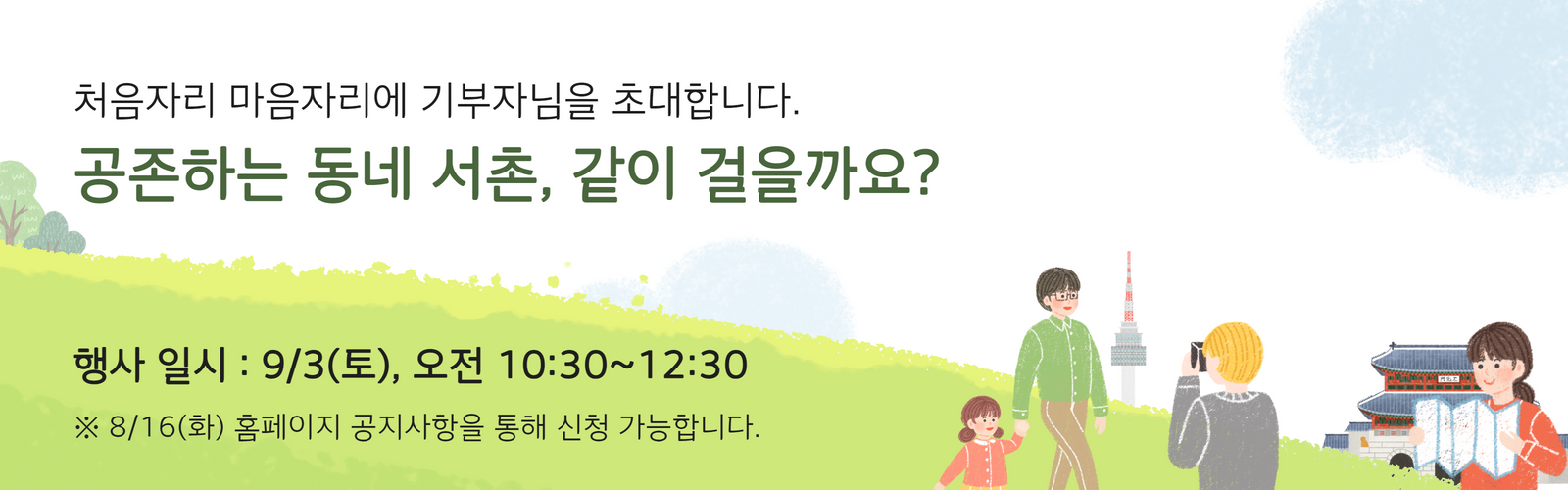 처음자리 마음자리에 기부자님을 초대합니다.

공존하는 동네 서촌, 같이 걸을까요?

행사 일시 : 9/3(토), 오전 10:30~12:30

※ 8/16(화) 홈페이지 공지사항을 통해 신청 가능합니다.